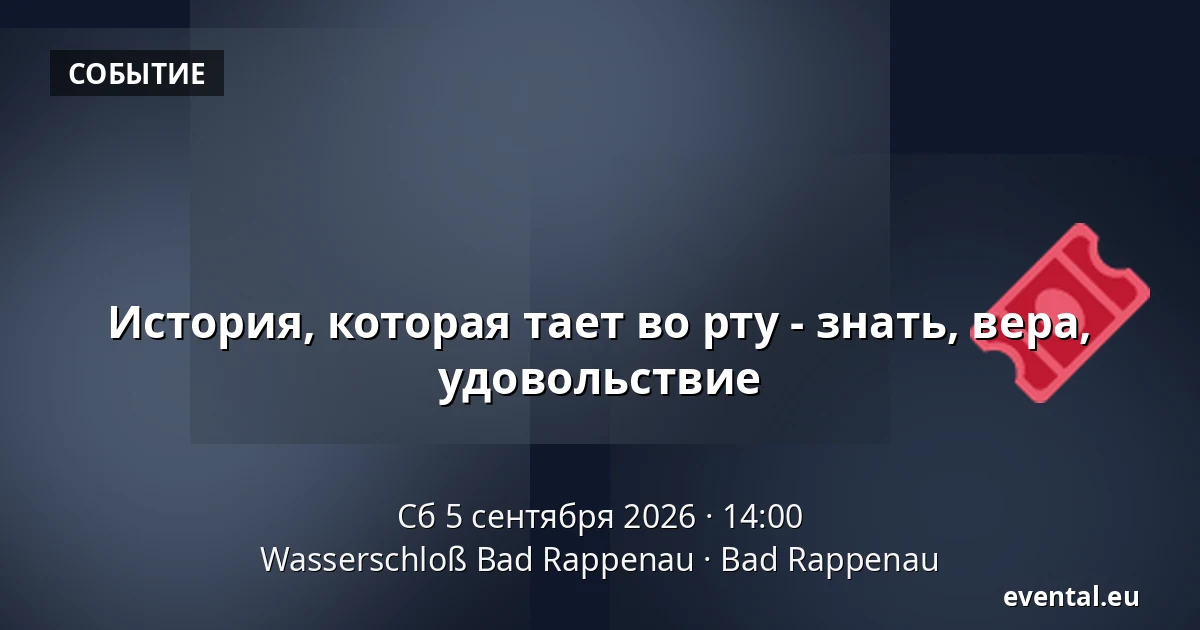 СОБЫТИЕ

История, которая тает во рту - знать, вера, удовольствие

Сб 5 сентября 2026 · 14:00
Wasserschloß Bad Rappenau · Bad Rappenau

evental.eu